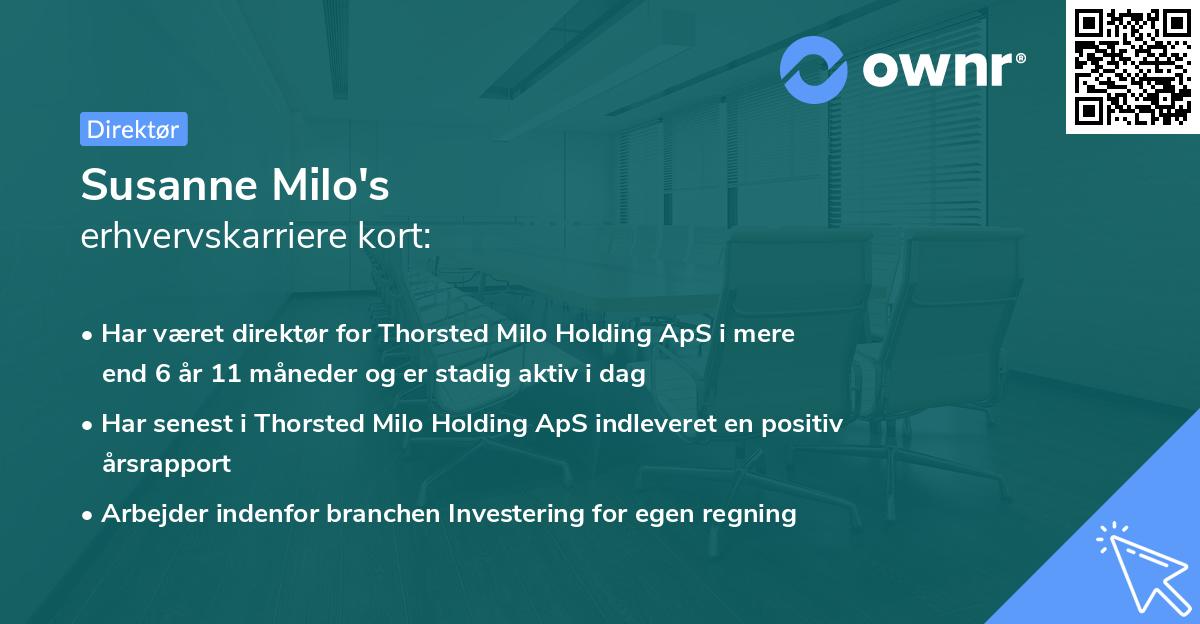 ownr®

Direktør

Susanne Milo's
erhvervskarriere kort:

• Har været direktør for Thorsted Milo Holding ApS i mere end 6 år 11 måneder og er stadig aktiv i dag

• Har senest i Thorsted Milo Holding ApS indleveret en positiv årsrapport

• Arbejder indenfor branchen Investering for egen regning